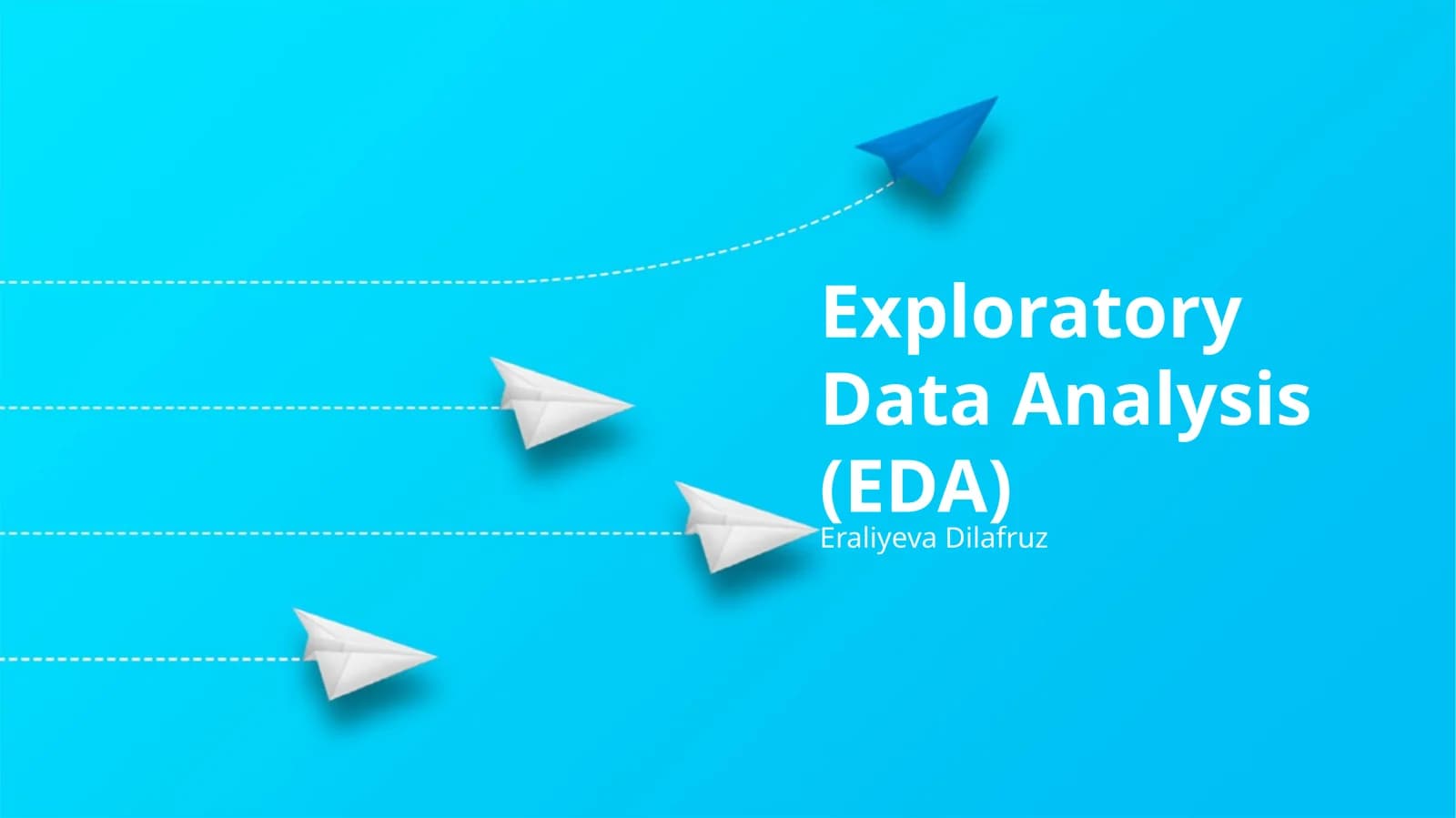 Exploratory Data Analysis (EDA)

Eraliyeva Dilafruz